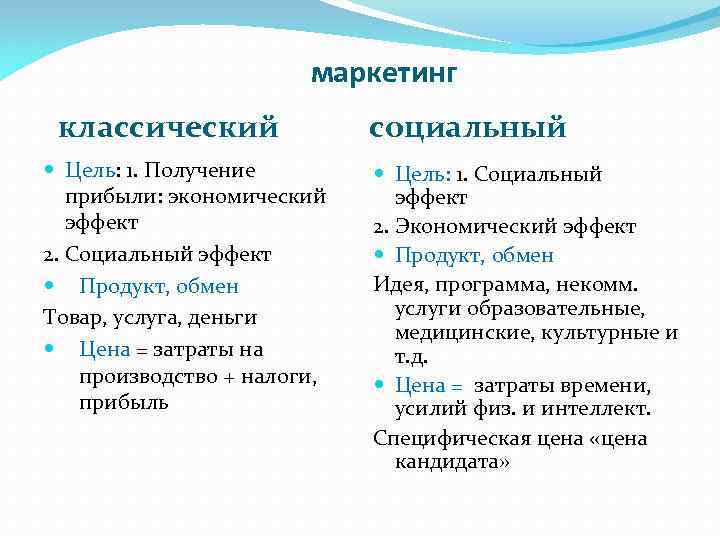 маркетинг

классический

Цель: 1. Получение прибыли: экономический эффект

2. Социальный эффект

Продукт, обмен

Товар, услуга, деньги

Цена = затраты на производство + налоги, прибыль

социальный

Цель: 1. Социальный эффект

2. Экономический эффект

Продукт, обмен

Идея, программа, некомм. услуги образовательные, медицинские, культурные и т.д.

Цена = затраты времени, усилий физ. и интеллект.

Специфическая цена «цена кандидата»